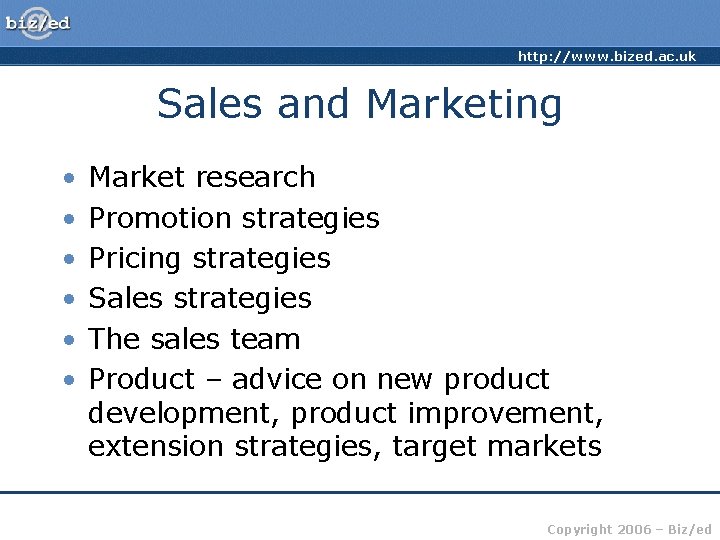 biz/ed

http://www.bized.ac.uk

Sales and Marketing

• Market research
• Promotion strategies
• Pricing strategies
• Sales strategies
• The sales team
• Product – advice on new product development, product improvement, extension strategies, target markets

Copyright 2006 – Biz/ed